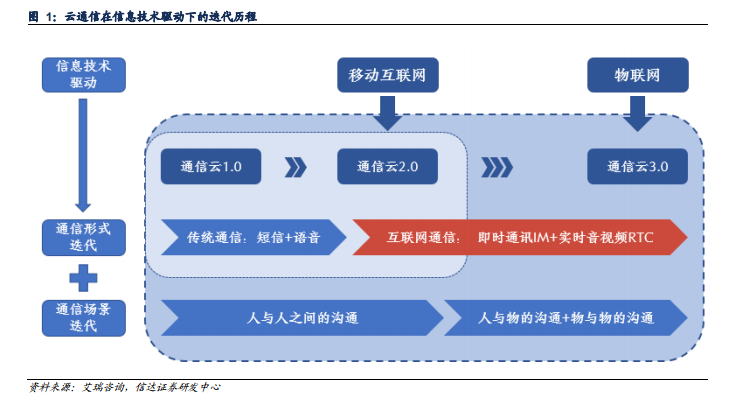 图 1：云通信在信息技术驱动下的迭代历程

信息技术驱动

移动互联网

物联网

通信云1.0

通信云2.0

通信云3.0

通信形式迭代

传统通信：短信+语音

互联网通信：即时通讯IM+实时音视频RTC

通信场景迭代

人与人之间的沟通

人与物的沟通+物与物的沟通

资料来源：艾瑞咨询，信达证券研发中心